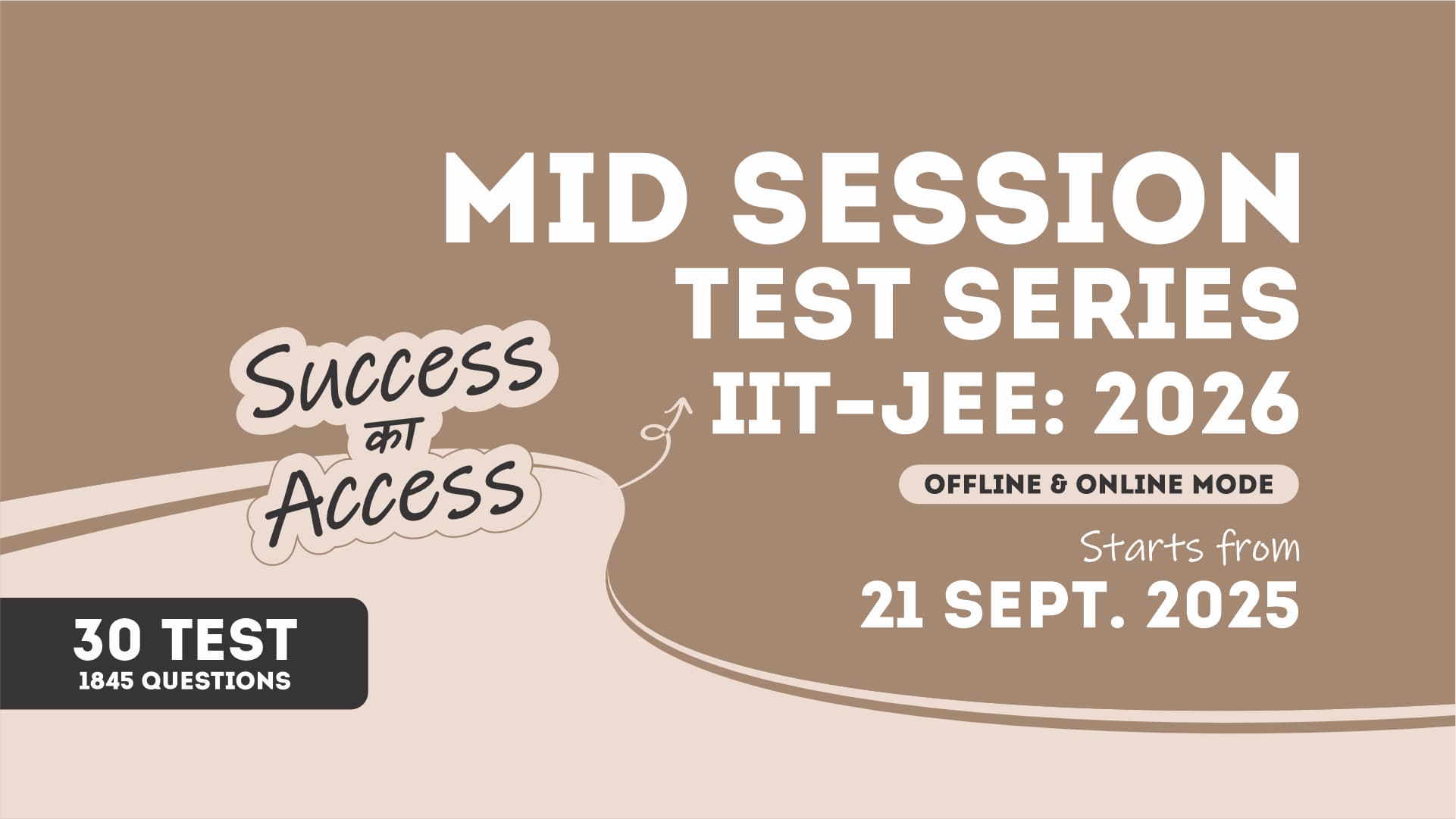 MID SESSION
TEST SERIES
IIT-JEE: 2026

OFFLINE & ONLINE MODE

Starts from
21 SEPT. 2025

Success का Access

30 TEST
1845 QUESTIONS